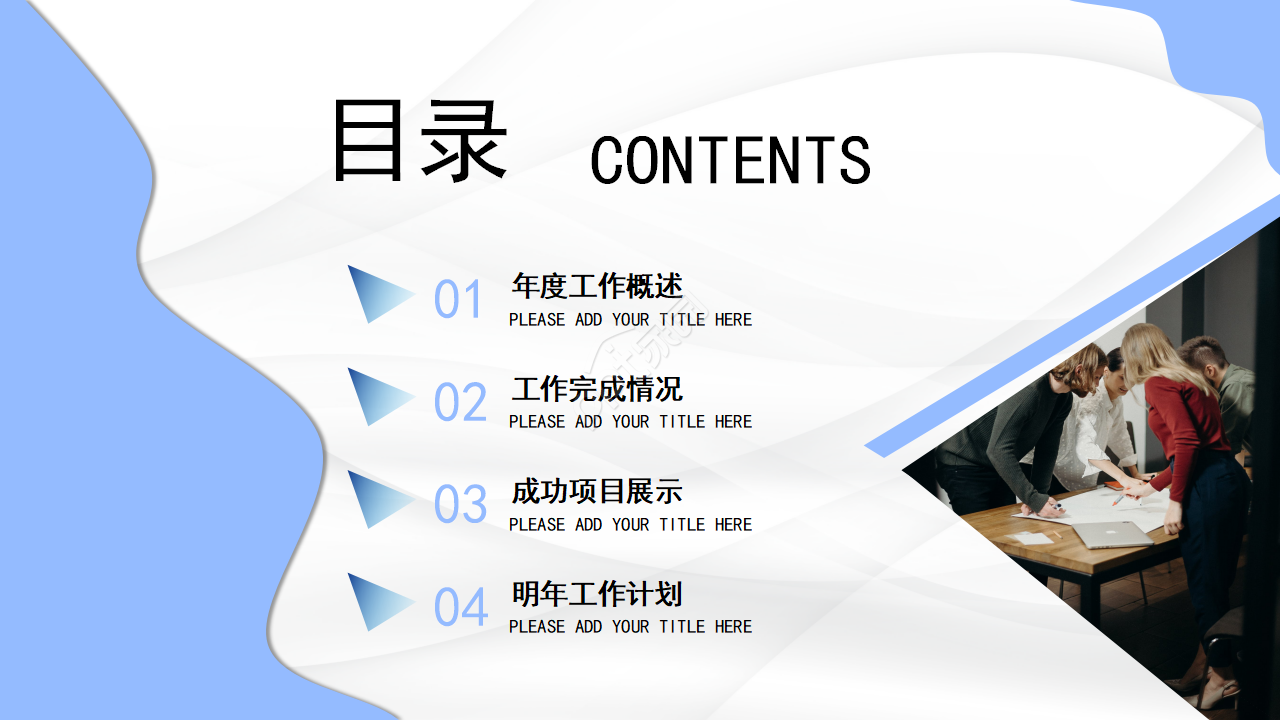 目录 CONTENTS

01
年度工作概述
PLEASE ADD YOUR TITLE HERE

02
工作完成情况
PLEASE ADD YOUR TITLE HERE

03
成功项目展示
PLEASE ADD YOUR TITLE HERE

04
明年工作计划
PLEASE ADD YOUR TITLE HERE